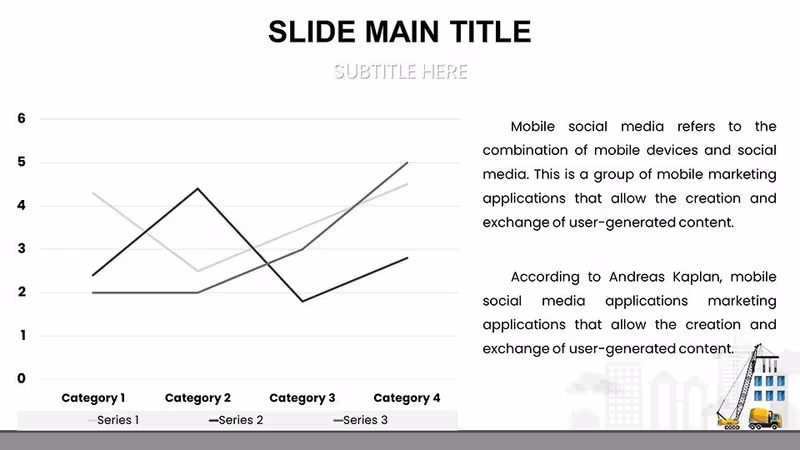 SLIDE MAIN TITLE

SUBTITLE HERE

6
5
4
3
2
1
0

Category 1 Category 2 Category 3 Category 4

Series 1 Series 2 Series 3

Mobile social media refers to the combination of mobile devices and social media. This is a group of mobile marketing applications that allow the creation and exchange of user-generated content.

According to Andreas Kaplan, mobile social media applications marketing applications that allow the creation and exchange of user-generated content.